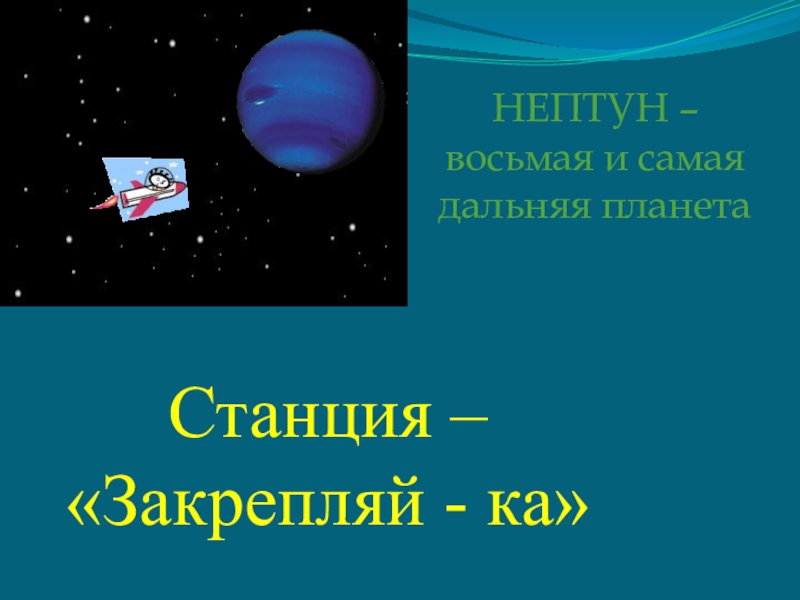 НЕПТУН – восьмая и самая дальняя планета

Станция – «Закрепляй - ка»